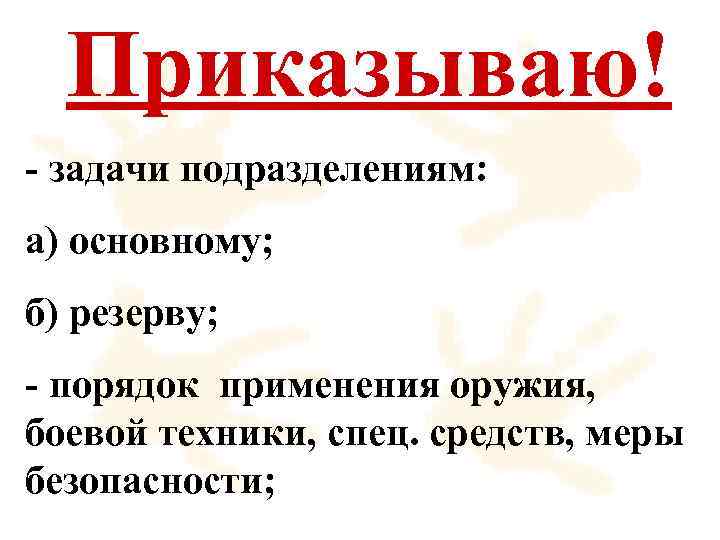 Приказываю!

- задачи подразделениям:

а) основному;

б) резерву;

- порядок применения оружия, боевой техники, спец. средств, меры безопасности;